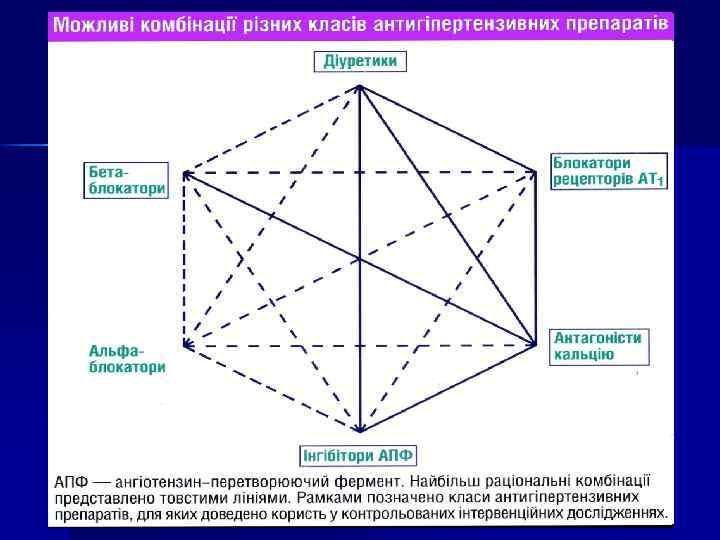 Можливі комбінації різних класів антигіпертензивних препаратів

Діуретики

Бета-блокатори

Блокатори рецепторів $AT_1$

Альфа-блокатори

Антагоністи кальцію

Інгібітори АПФ

АПФ — ангіотензин–перетворюючий фермент. Найбільш раціональні комбінації представлено товстими лініями. Рамками позначено класи антигіпертензивних препаратів, для яких доведено користь у контрольованих інтервенційних дослідженнях.